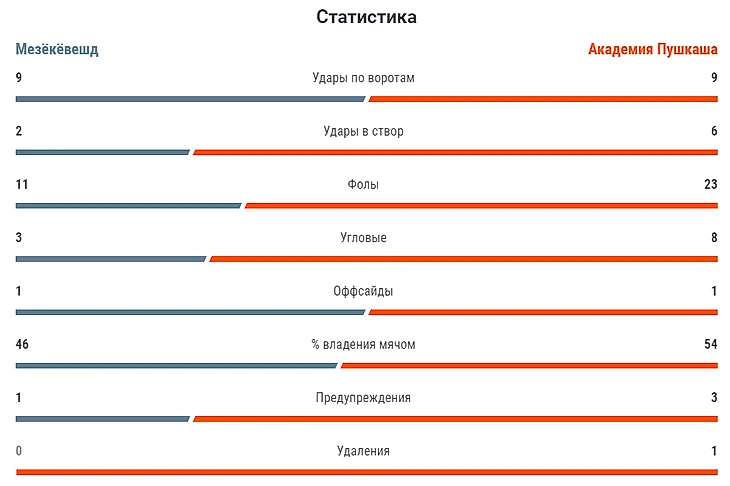 Статистика

Мезёкёвешд

Академия Пушкаша

9 Удары по воротам 9

2 Удары в створ 6

11 Фолы 23

3 Угловые 8

1 Оффсайды 1

46 % владения мячом 54

1 Предупреждения 3

0 Удаления 1